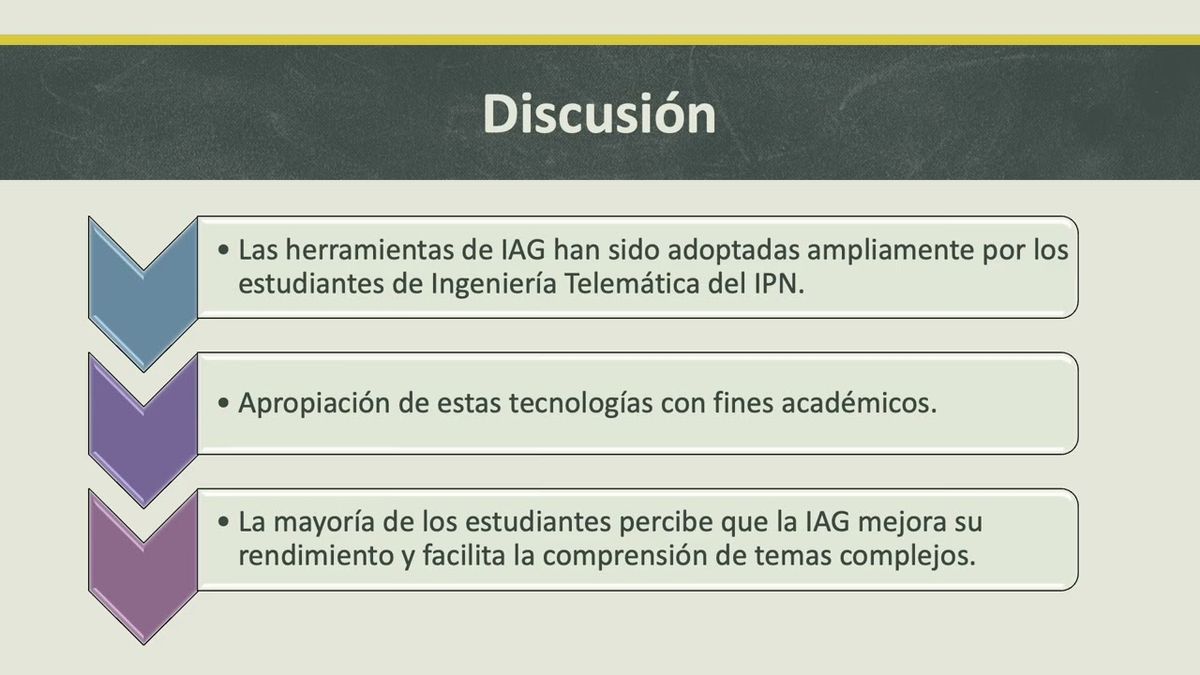 Discusión

• Las herramientas de IAG han sido adoptadas ampliamente por los estudiantes de Ingeniería Telemática del IPN.

• Apropiación de estas tecnologías con fines académicos.

• La mayoría de los estudiantes percibe que la IAG mejora su rendimiento y facilita la comprensión de temas complejos.